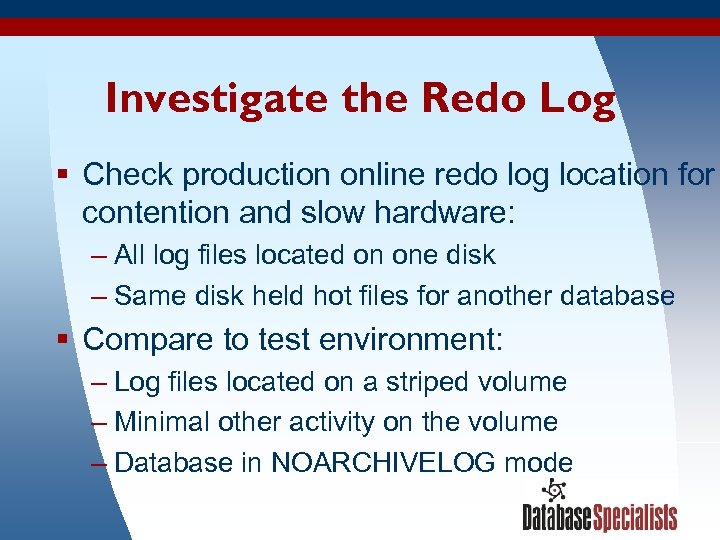 Investigate the Redo Log

▪ Check production online redo log location for contention and slow hardware:

– All log files located on one disk

– Same disk held hot files for another database

▪ Compare to test environment:

– Log files located on a striped volume

– Minimal other activity on the volume

– Database in NOARCHIVELOG mode

DatabaseSpecialists